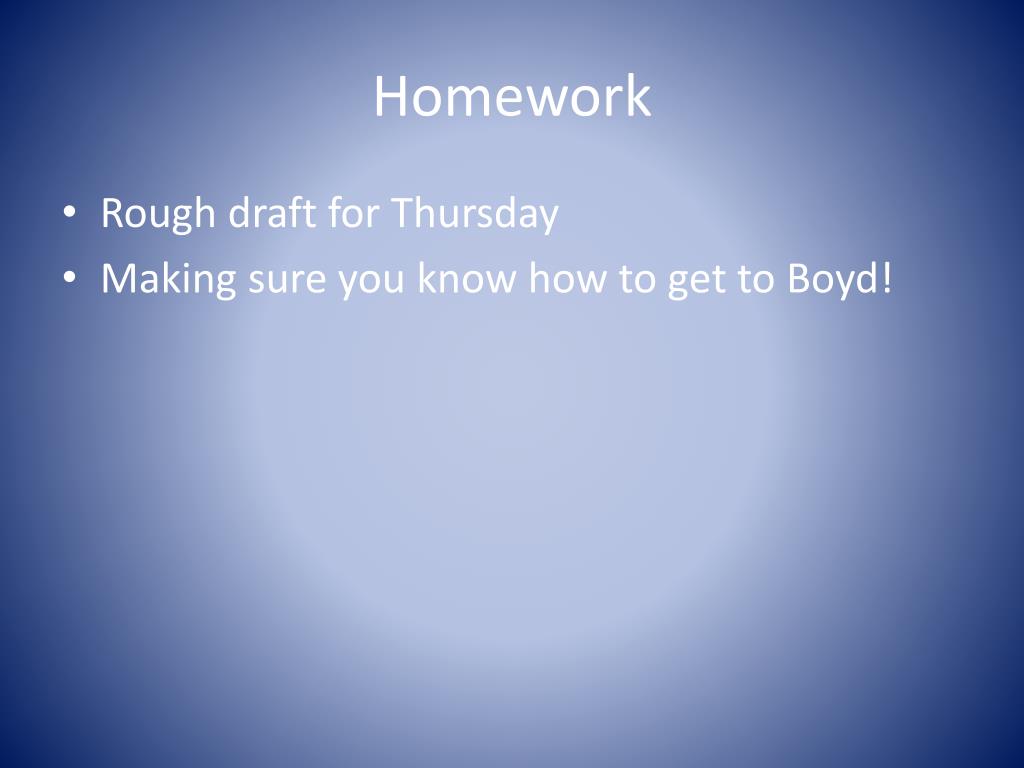 Homework

• Rough draft for Thursday
• Making sure you know how to get to Boyd!